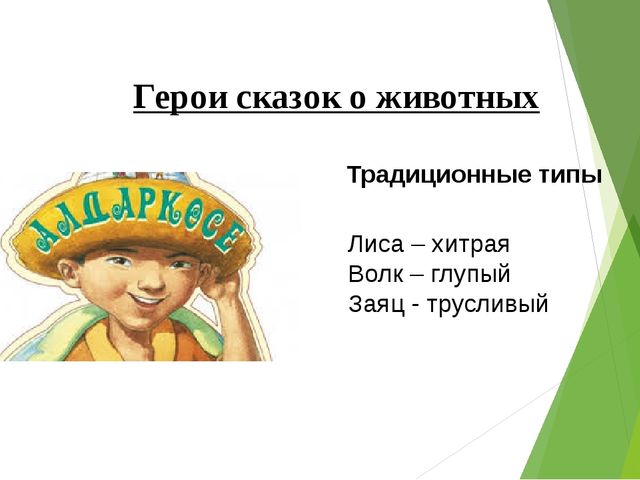 Герои сказок о животных

АЛДАРКӨСЕ

Традиционные типы

Лиса – хитрая
Волк – глупый
Заяц - трусливый